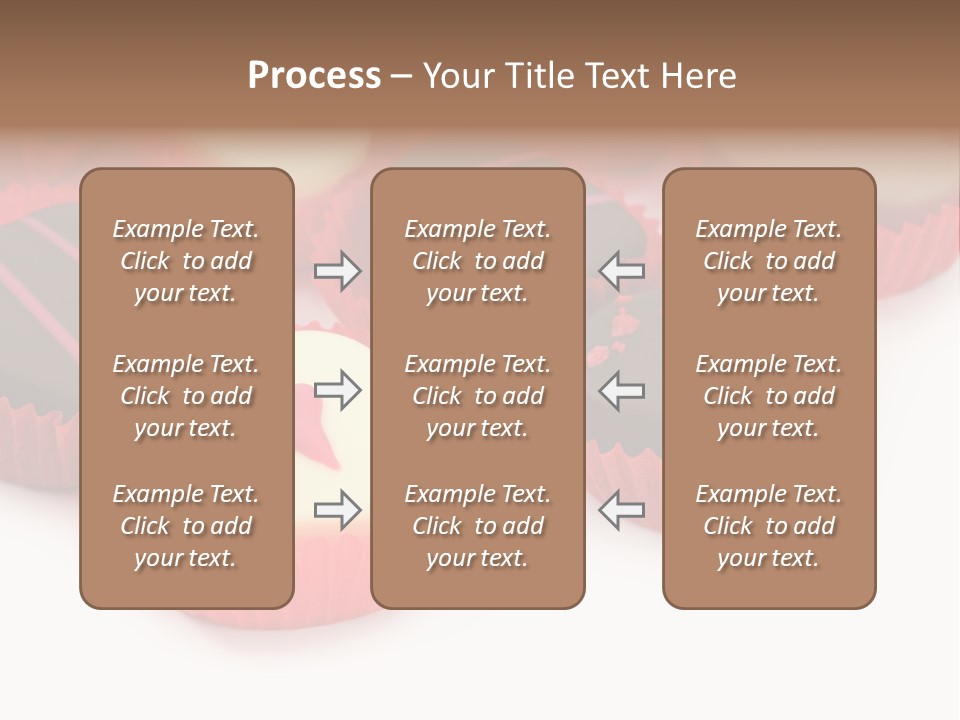 Process – Your Title Text Here

Example Text. Click to add your text.

Example Text. Click to add your text.

Example Text. Click to add your text.

Example Text. Click to add your text.

Example Text. Click to add your text.

Example Text. Click to add your text.

Example Text. Click to add your text.

Example Text. Click to add your text.

Example Text. Click to add your text.